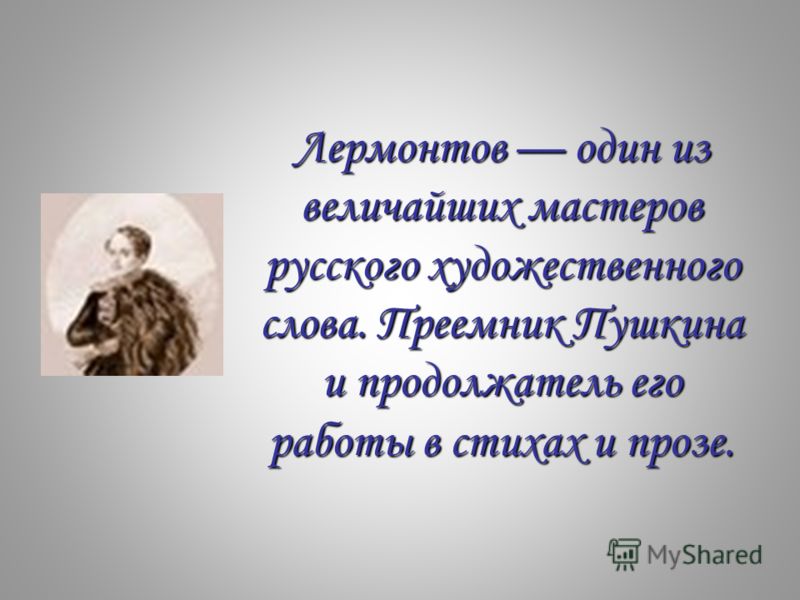 Лермонтов — один из величайших мастеров русского художественного слова. Преемник Пушкина и продолжатель его работы в стихах и прозе.

MyShared